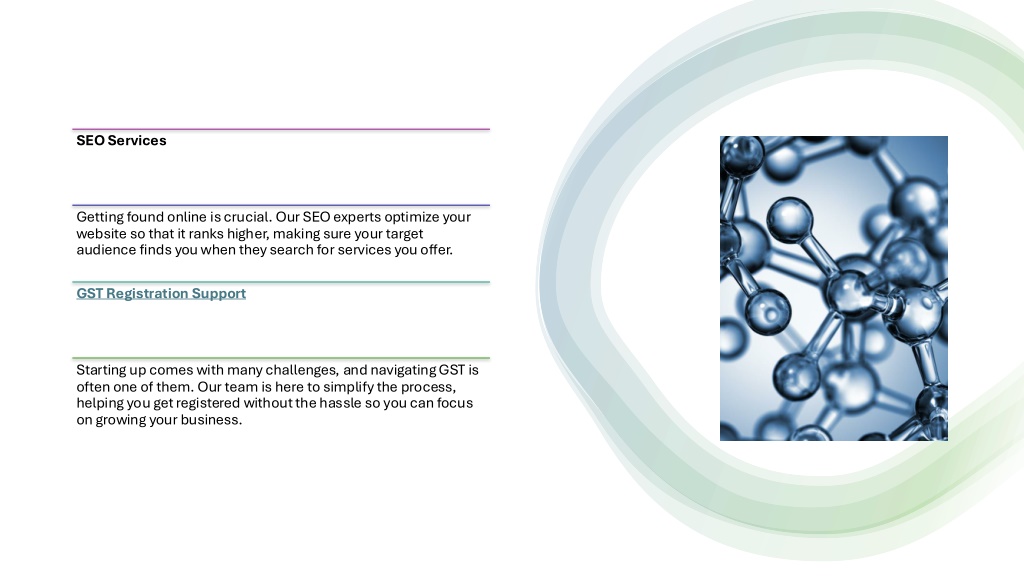 SEO Services

Getting found online is crucial. Our SEO experts optimize your website so that it ranks higher, making sure your target audience finds you when they search for services you offer.

GST Registration Support

Starting up comes with many challenges, and navigating GST is often one of them. Our team is here to simplify the process, helping you get registered without the hassle so you can focus on growing your business.